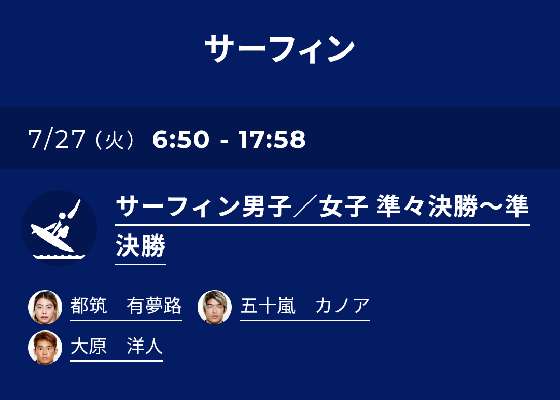 サーフィン

7/27（火） 6:50 - 17:58

サーフィン男子／女子 準々決勝～準決勝

都筑　有夢路
五十嵐　カノア
大原　洋人